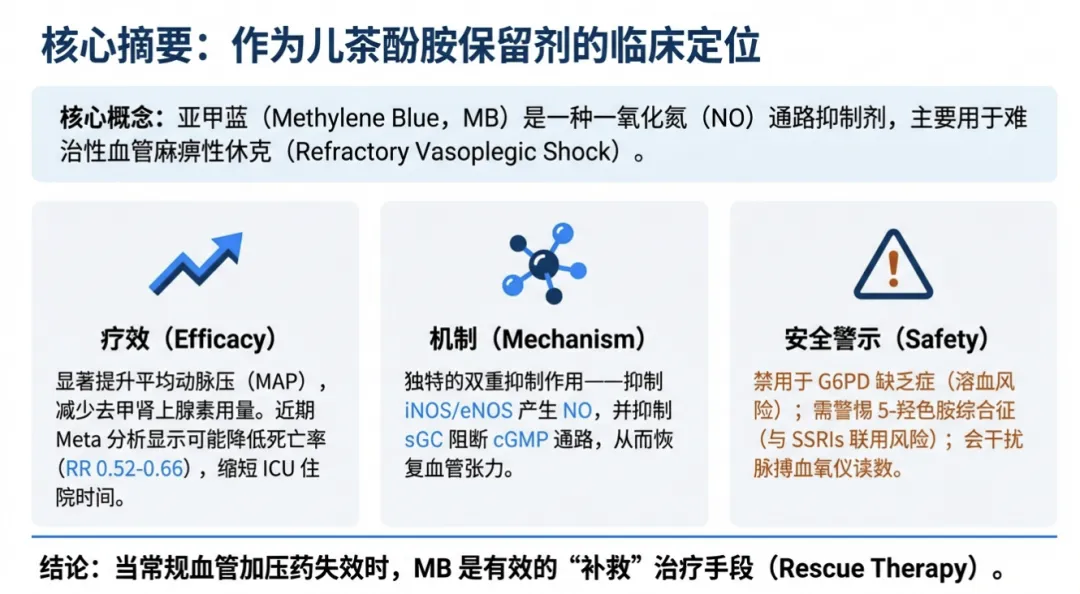 核心摘要：作为儿茶酚胺保留剂的临床定位

核心概念：亚甲蓝（Methylene Blue，MB）是一种一氧化氮（NO）通路抑制剂，主要用于难治性血管麻痹性休克（Refractory Vasoplegic Shock）。

疗效（Efficacy）

显著提升平均动脉压（MAP），减少去甲肾上腺素用量。近期 Meta 分析显示可能降低死亡率（RR 0.52-0.66），缩短 ICU 住院时间。

机制（Mechanism）

独特的双重抑制作用——抑制 iNOS/eNOS 产生 NO，并抑制 sGC 阻断 cGMP 通路，从而恢复血管张力。

安全警示（Safety）

禁用于 G6PD 缺乏症（溶血风险）；需警惕 5-羟色胺综合征（与 SSRIs 联用风险）；会干扰脉搏血氧仪读数。

结论：当常规血管加压药失效时，MB 是有效的“补救”治疗手段（Rescue Therapy）。